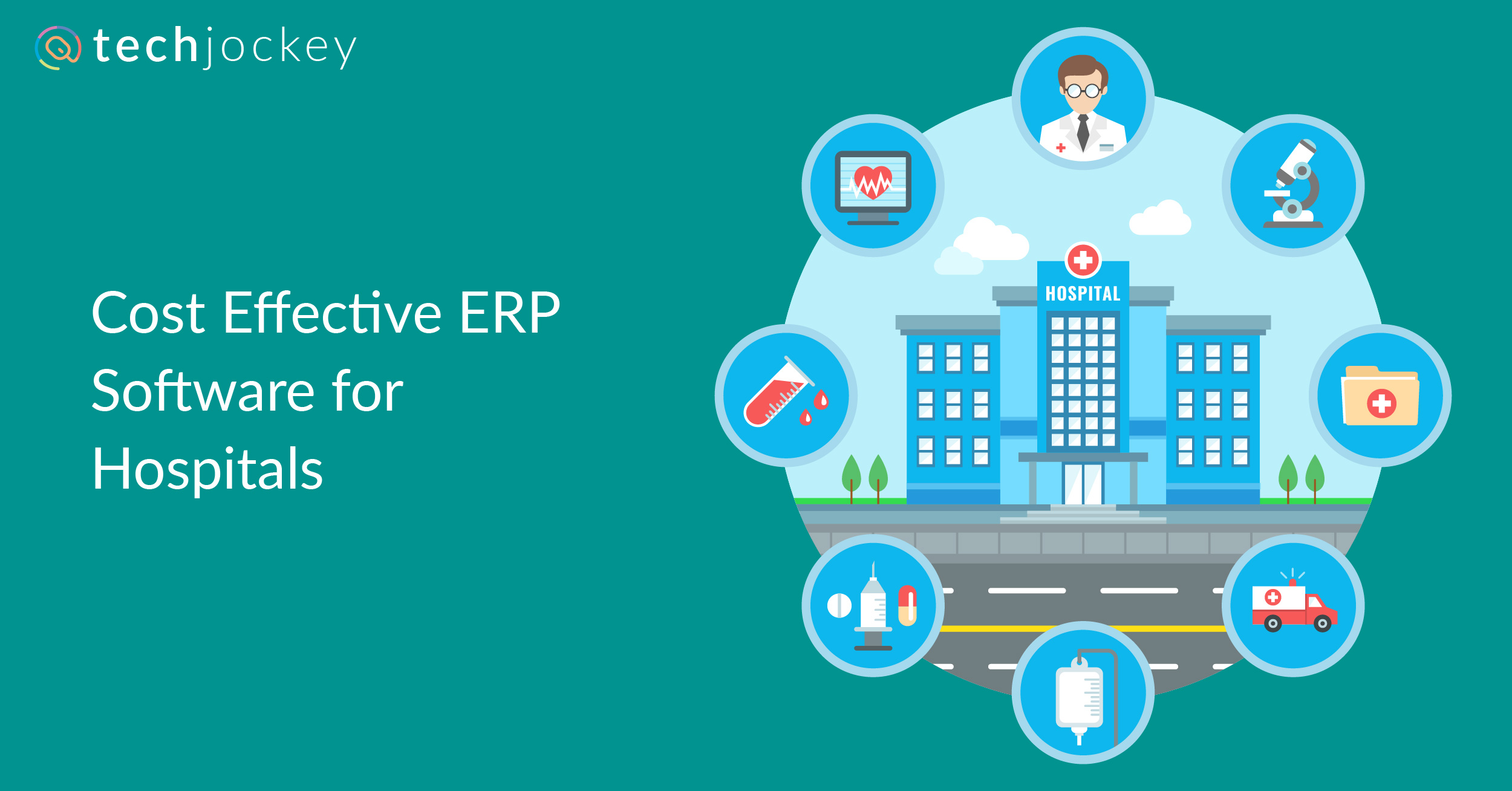 techjockey

Cost Effective ERP Software for Hospitals

HOSPITAL